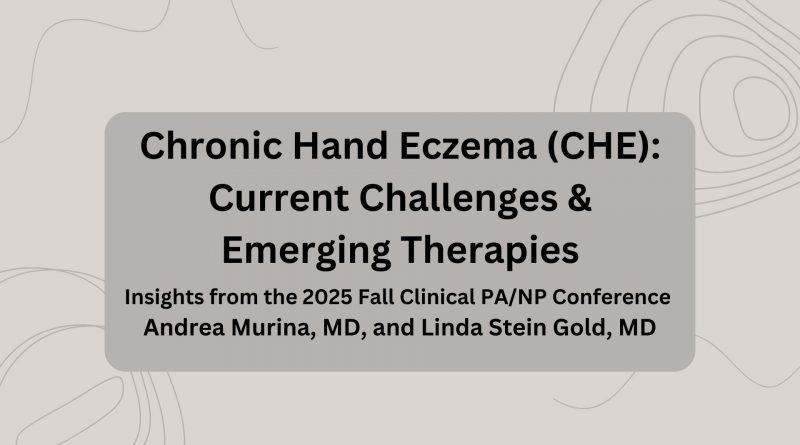 Chronic Hand Eczema (CHE): Current Challenges & Emerging Therapies

Insights from the 2025 Fall Clinical PA/NP Conference
Andrea Murina, MD, and Linda Stein Gold, MD